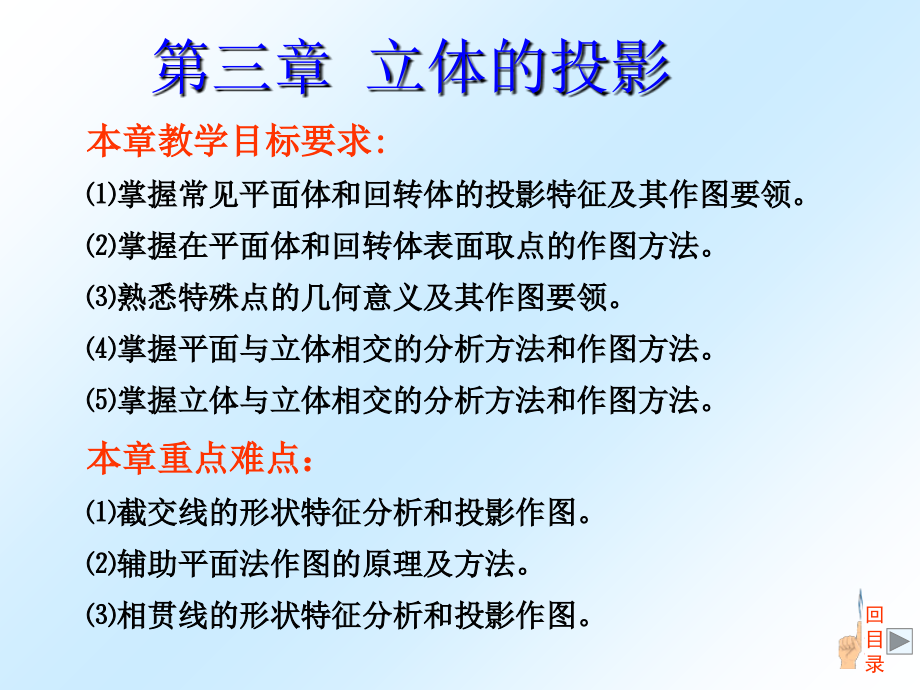 第三章 立体的投影

本章教学目标要求:

⑴掌握常见平面体和回转体的投影特征及其作图要领。

⑵掌握在平面体和回转体表面取点的作图方法。

⑶熟悉特殊点的几何意义及其作图要领。

⑷掌握平面与立体相交的分析方法和作图方法。

⑸掌握立体与立体相交的分析方法和作图方法。

本章重点难点：

⑴截交线的形状特征分析和投影作图。

⑵辅助平面法作图的原理及方法。

⑶相贯线的形状特征分析和投影作图。

回目录